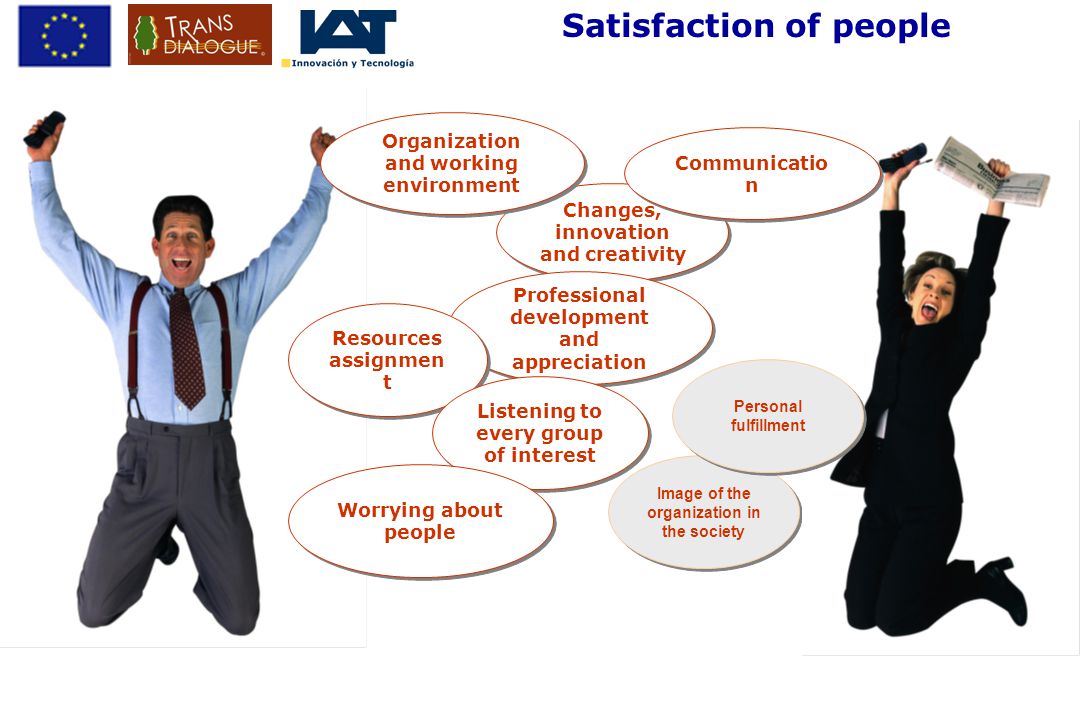 TRANS DIALOGUE

IAT
Innovación y Tecnología

Satisfaction of people

Organization and working environment

Communicatio n

Changes, innovation and creativity

Professional development and appreciation

Resources assignmen t

Listening to every group of interest

Personal fulfillment

Worrying about people

Image of the organization in the society